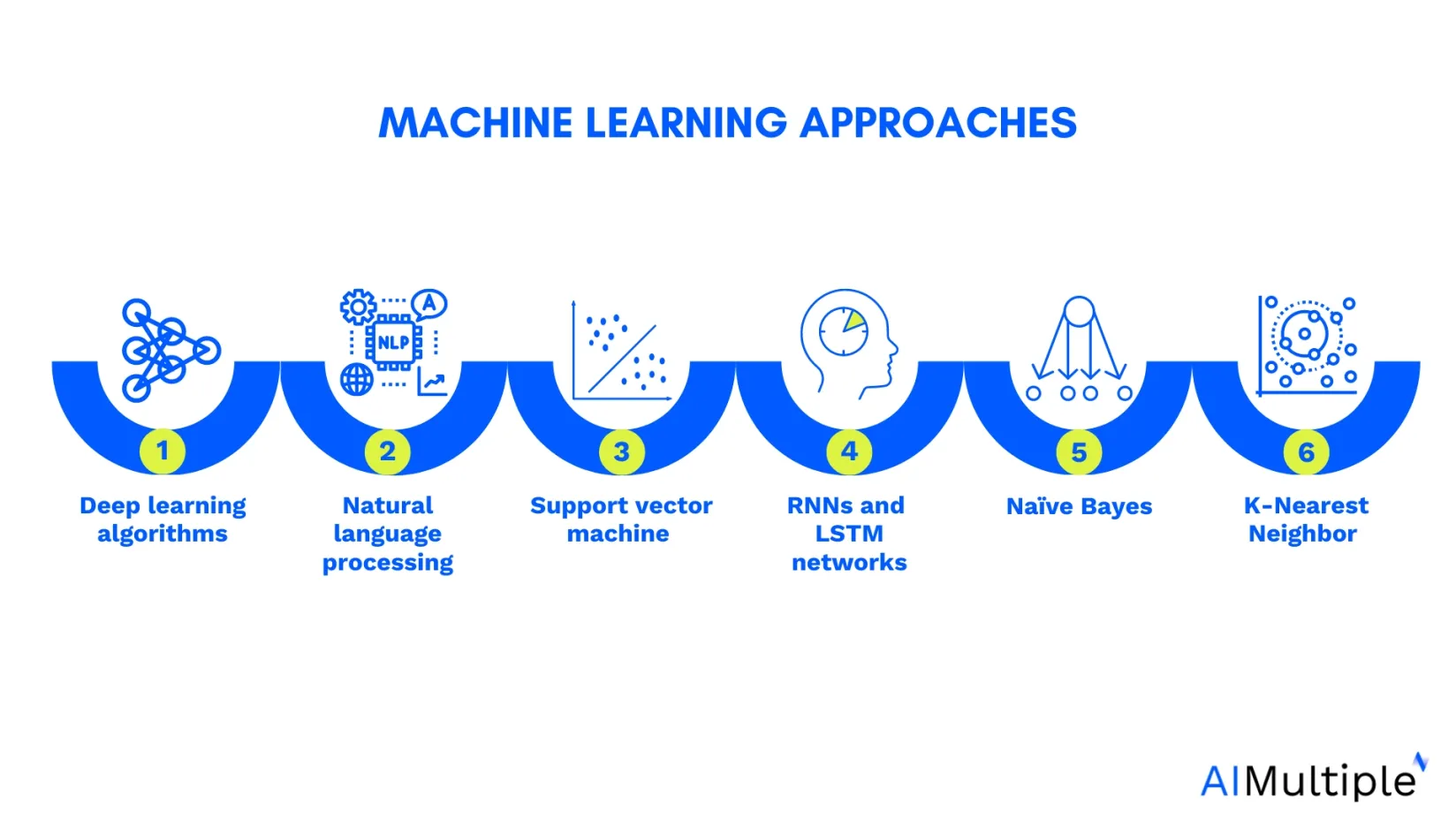 MACHINE LEARNING APPROACHES

A

NLP

1
Deep learning algorithms

2
Natural language processing

3
Support vector machine

4
RNNs and LSTM networks

5
Naïve Bayes

6
K-Nearest Neighbor

AIMultiple